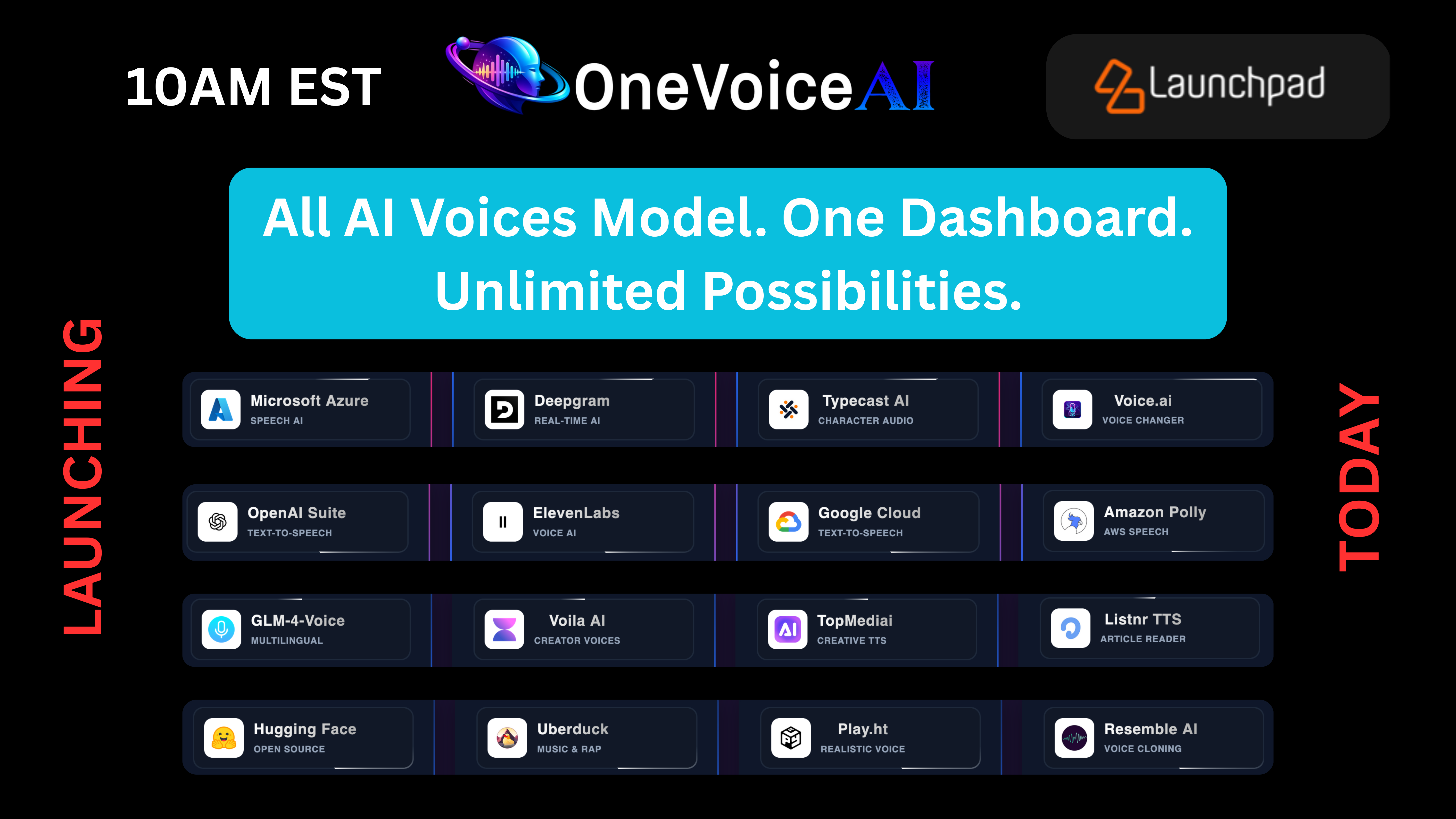 10AM EST

OneVoice AI

Launchpad

All AI Voices Model. One Dashboard. Unlimited Possibilities.

LAUNCHING

Microsoft Azure
SPEECH AI

Deepgram
REAL-TIME AI

Typecast AI
CHARACTER AUDIO

Voice.ai
VOICE CHANGER

OpenAI Suite
TEXT-TO-SPEECH

ElevenLabs
VOICE AI

Google Cloud
TEXT-TO-SPEECH

Amazon Polly
AWS SPEECH

GLM-4-Voice
MULTILINGUAL

Voila AI
CREATOR VOICES

TopMediai
CREATIVE TTS

Listnr TTS
ARTICLE READER

Hugging Face
OPEN SOURCE

Uberduck
MUSIC & RAP

Play.ht
REALISTIC VOICE

Resemble AI
VOICE CLONING

TODAY